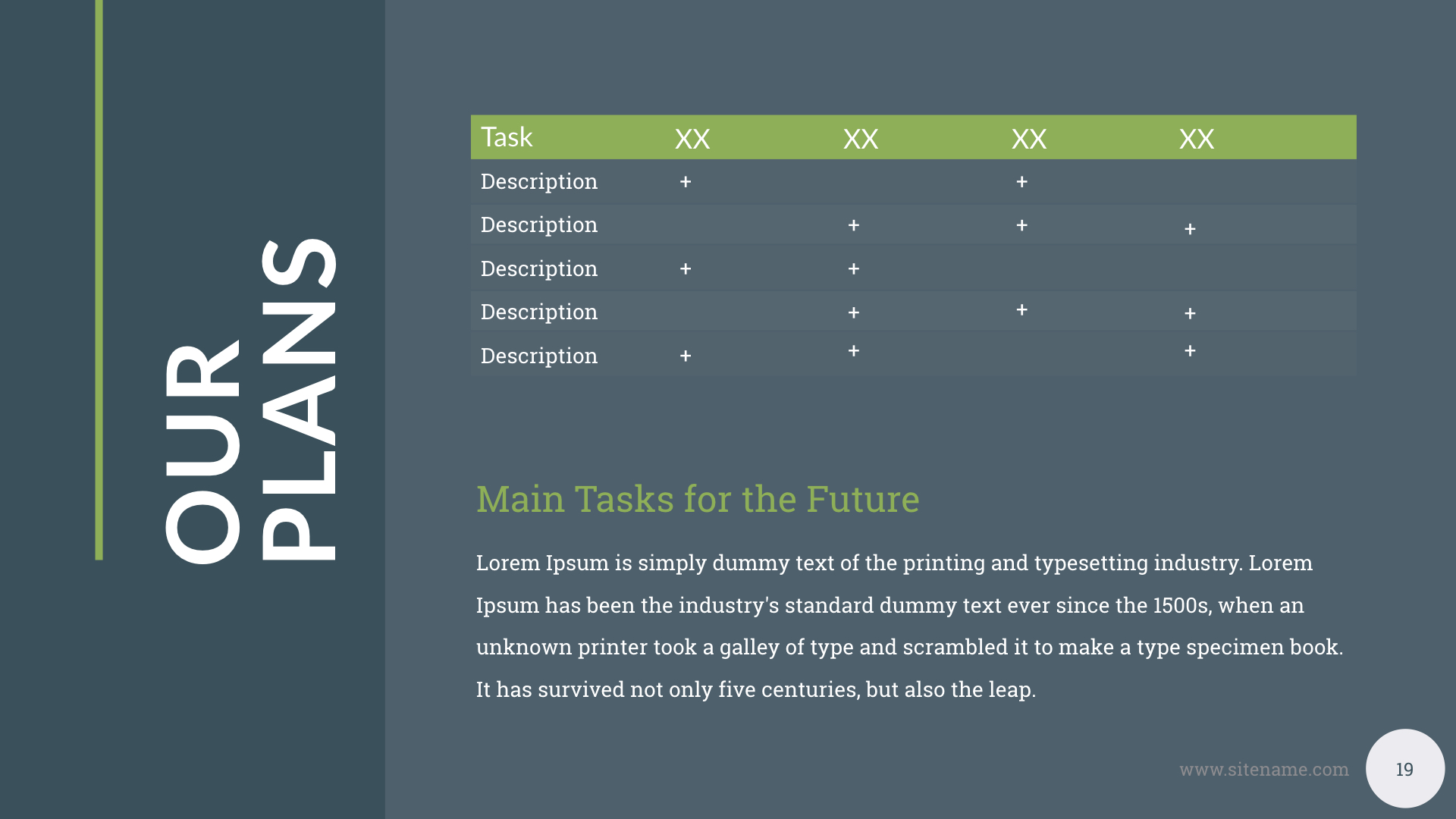 OUR PLANS

| Task | XX | XX | XX | XX |
|---|---|---|---|---|
| Description | + | | + | |
| Description | | + | + | + |
| Description | + | + | | |
| Description | | + | + | + |
| Description | + | + | | + |

Main Tasks for the Future

Lorem Ipsum is simply dummy text of the printing and typesetting industry. Lorem Ipsum has been the industry's standard dummy text ever since the 1500s, when an unknown printer took a galley of type and scrambled it to make a type specimen book. It has survived not only five centuries, but also the leap.

www.sitename.com

19